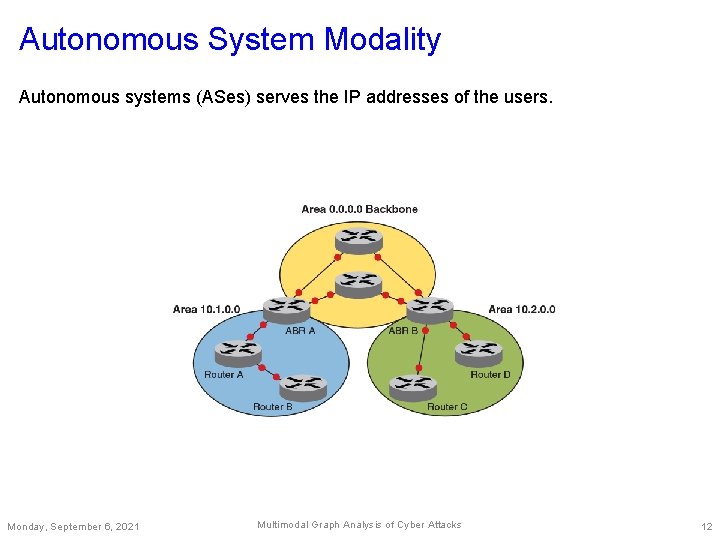 Autonomous System Modality

Autonomous systems (ASes) serves the IP addresses of the users.

Area 0.0.0.0 Backbone

Area 10.1.0.0

Area 10.2.0.0

ABR A

ABR B

Router A

Router B

Router C

Router D

Monday, September 6, 2021

Multimodal Graph Analysis of Cyber Attacks

12